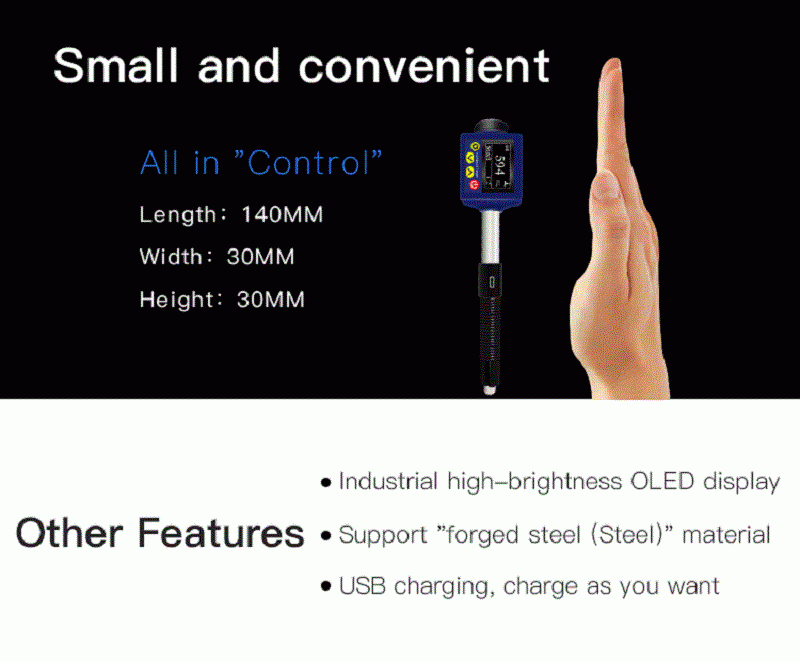 Small and convenient

All in "Control"

Length: 140MM

Width: 30MM

Height: 30MM

594

Other Features

• Industrial high-brightness OLED display

• Support "forged steel (Steel)" material

• USB charging, charge as you want